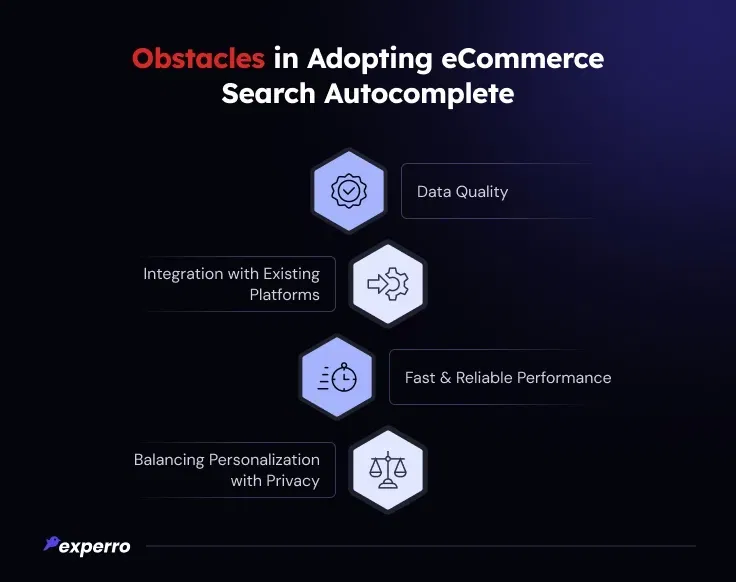 Obstacles in Adopting eCommerce Search Autocomplete

Data Quality

Integration with Existing Platforms

Fast & Reliable Performance

Balancing Personalization with Privacy

experro